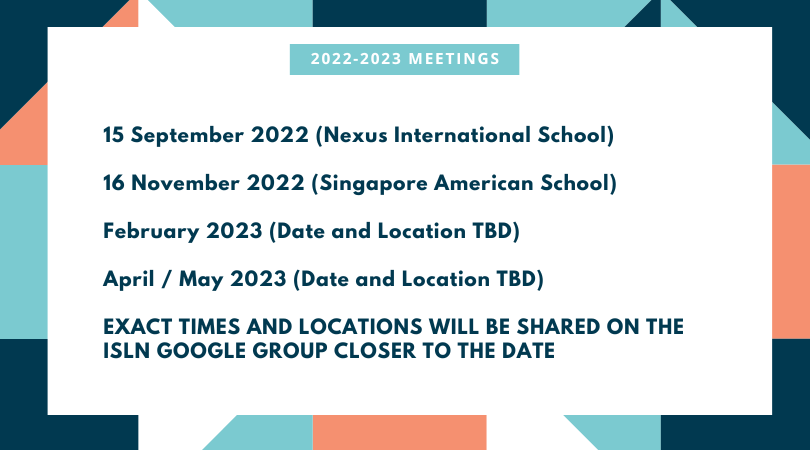 2022-2023 MEETINGS

15 September 2022 (Nexus International School)

16 November 2022 (Singapore American School)

February 2023 (Date and Location TBD)

April / May 2023 (Date and Location TBD)

EXACT TIMES AND LOCATIONS WILL BE SHARED ON THE ISLN GOOGLE GROUP CLOSER TO THE DATE